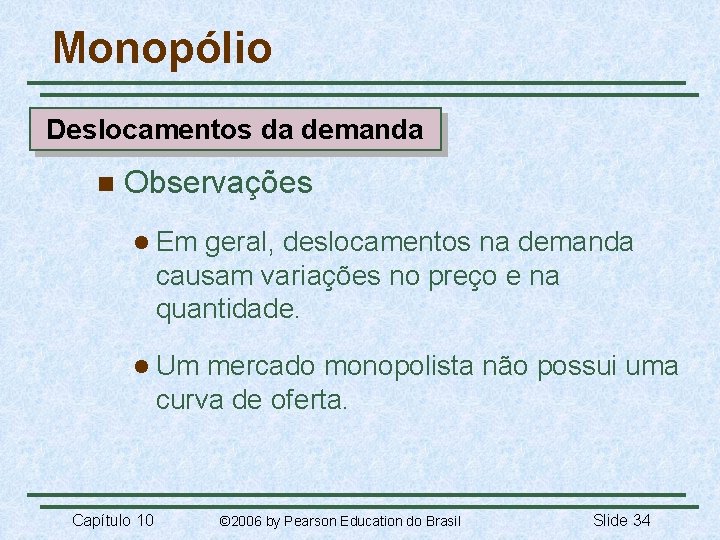 Monopólio

Deslocamentos da demanda

Observações

Em geral, deslocamentos na demanda causam variações no preço e na quantidade.

Um mercado monopolista não possui uma curva de oferta.

Capítulo 10 ©2006 by Pearson Education do Brasil Slide 34